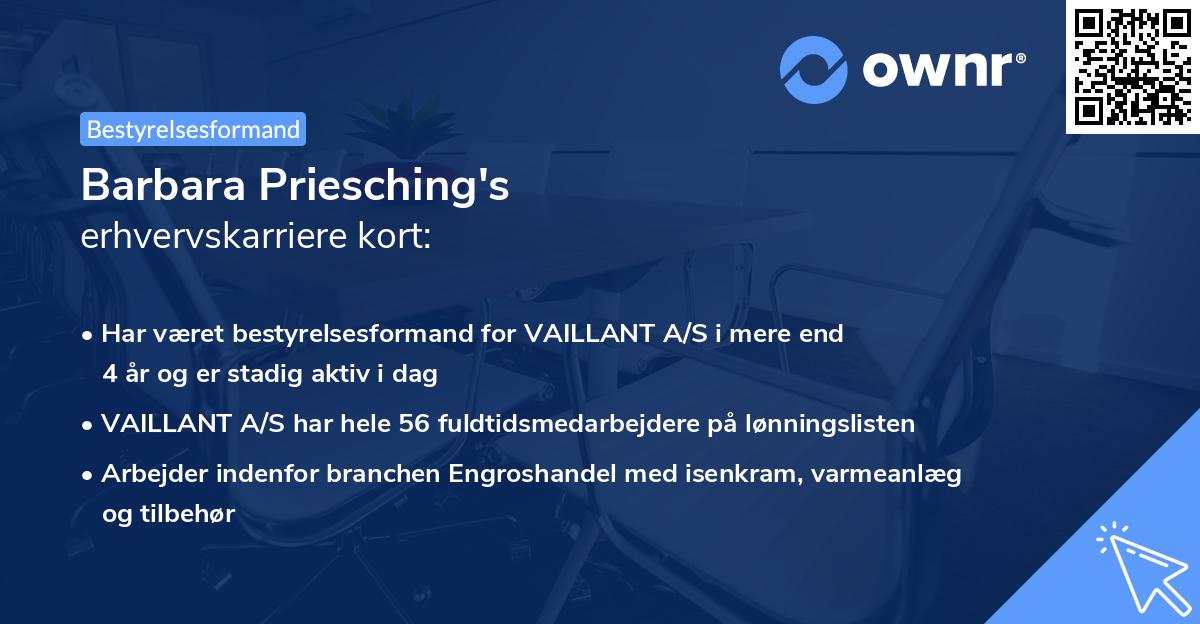 ownr®

Bestyrelsesformand

Barbara Priesching's
erhvervskarriere kort:

• Har været bestyrelsesformand for VAILLANT A/S i mere end 4 år og er stadig aktiv i dag

• VAILLANT A/S har hele 56 fuldtidsmedarbejdere på lønningslisten

• Arbejder indenfor branchen Engroshandel med isenkram, varmeanlæg og tilbehør